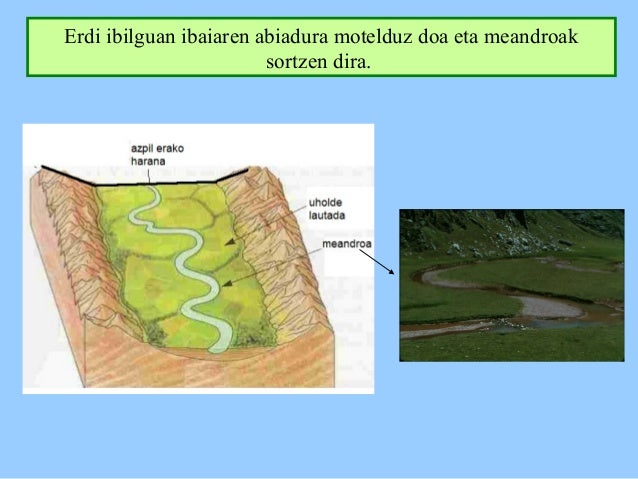 Erdi ibilguan ibaiaren abiadura motelduz doa eta meandroak sortzen dira.

azpil erako harana

uholde lautada

meandroa